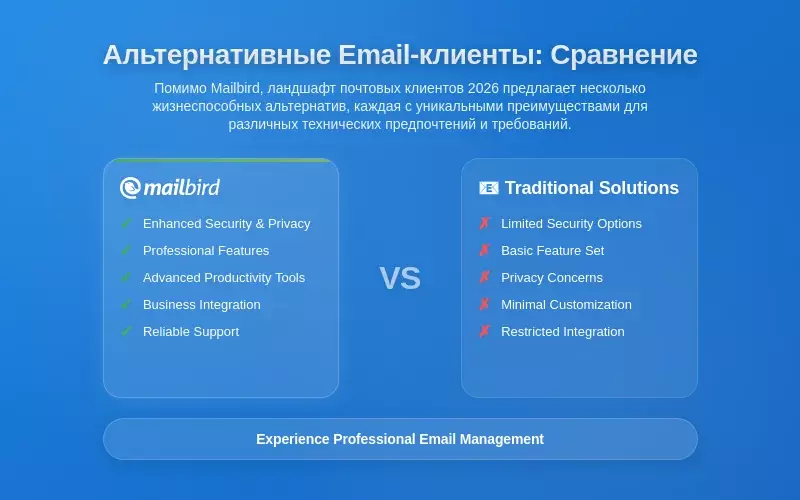 Альтернативные Email-клиенты: Сравнение

Помимо Mailbird, ландшафт почтовых клиентов 2026 предлагает несколько жизнеспособных альтернатив, каждая с уникальными преимуществами для различных технических предпочтений и требований.

mailbird

✓ Enhanced Security & Privacy
✓ Professional Features
✓ Advanced Productivity Tools
✓ Business Integration
✓ Reliable Support

VS

Traditional Solutions

✗ Limited Security Options
✗ Basic Feature Set
✗ Privacy Concerns
✗ Minimal Customization
✗ Restricted Integration

Experience Professional Email Management